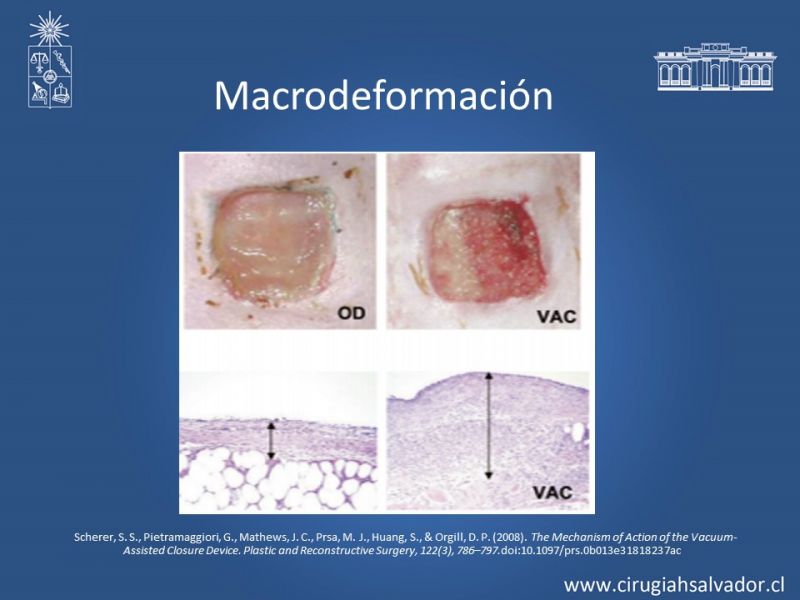 Macrodeformación

OD

VAC

VAC

Scherer, S. S., Pietramaggiori, G., Mathews, J. C., Prsa, M. J., Huang, S., & Orgill, D. P. (2008). The Mechanism of Action of the Vacuum-Assisted Closure Device. Plastic and Reconstructive Surgery, 122(3), 786–797.doi:10.1097/prs.0b013e31818237ac

www.cirugiahsalvador.cl